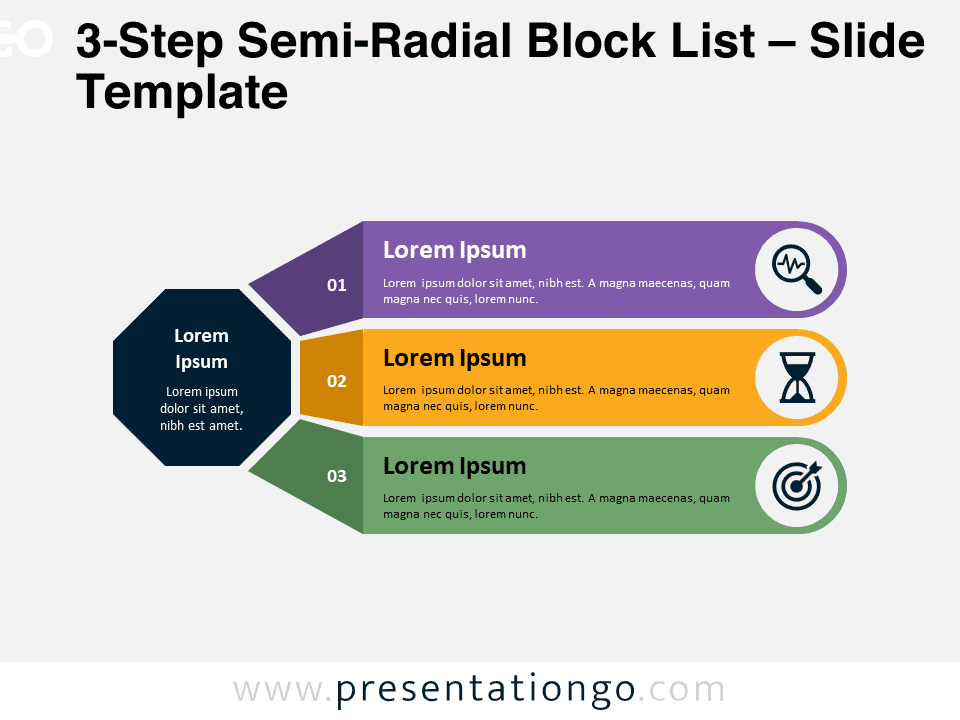 3-Step Semi-Radial Block List – Slide Template

Lorem Ipsum

Lorem ipsum dolor sit amet, nibh est amet.

01

Lorem Ipsum

Lorem ipsum dolor sit amet, nibh est. A magna maecenas, quam magna nec quis, lorem nunc.

02

Lorem Ipsum

Lorem ipsum dolor sit amet, nibh est. A magna maecenas, quam magna nec quis, lorem nunc.

03

Lorem Ipsum

Lorem ipsum dolor sit amet, nibh est. A magna maecenas, quam magna nec quis, lorem nunc.

www.presentationgo.com